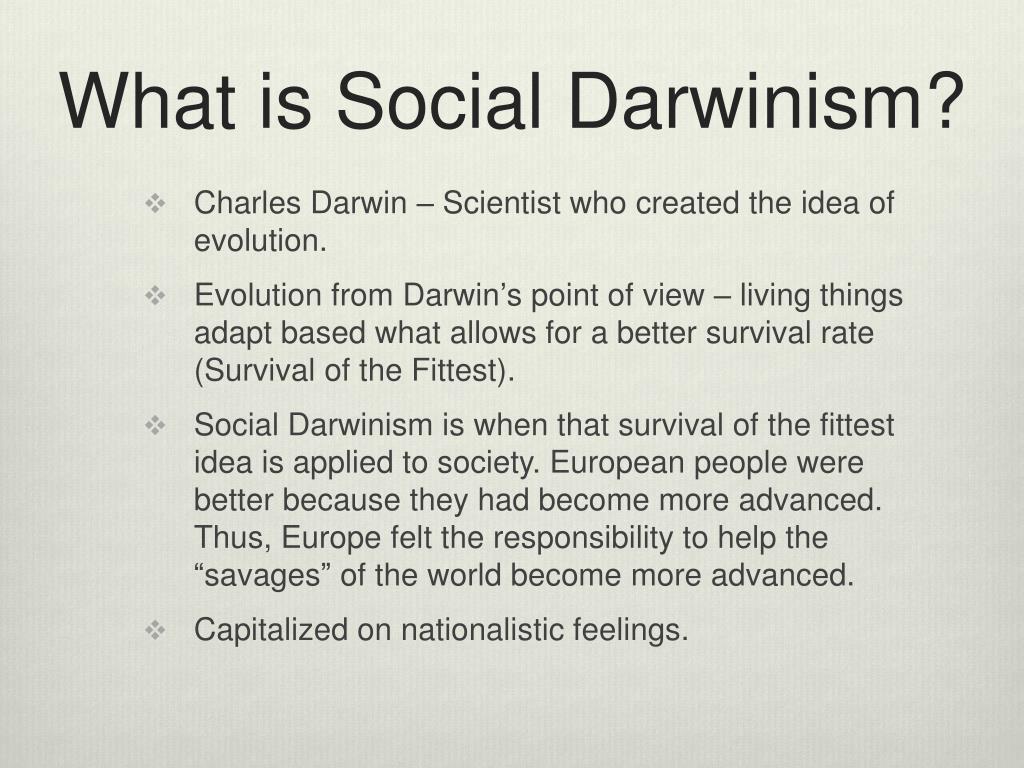 What is Social Darwinism?

❖ Charles Darwin – Scientist who created the idea of evolution.

❖ Evolution from Darwin’s point of view – living things adapt based what allows for a better survival rate (Survival of the Fittest).

❖ Social Darwinism is when that survival of the fittest idea is applied to society. European people were better because they had become more advanced. Thus, Europe felt the responsibility to help the “savages” of the world become more advanced.

❖ Capitalized on nationalistic feelings.